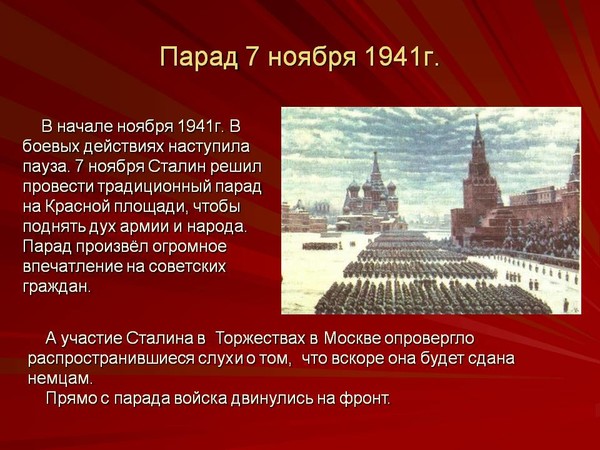 Парад 7 ноября 1941г.

В начале ноября 1941г. В боевых действиях наступила пауза. 7 ноября Сталин решил провести традиционный парад на Красной площади, чтобы поднять дух армии и народа. Парад произвёл огромное впечатление на советских граждан.

А участие Сталина в Торжествах в Москве опровергло распространившиеся слухи о том, что вскоре она будет сдана немцам.

Прямо с парада войска двинулись на фронт.